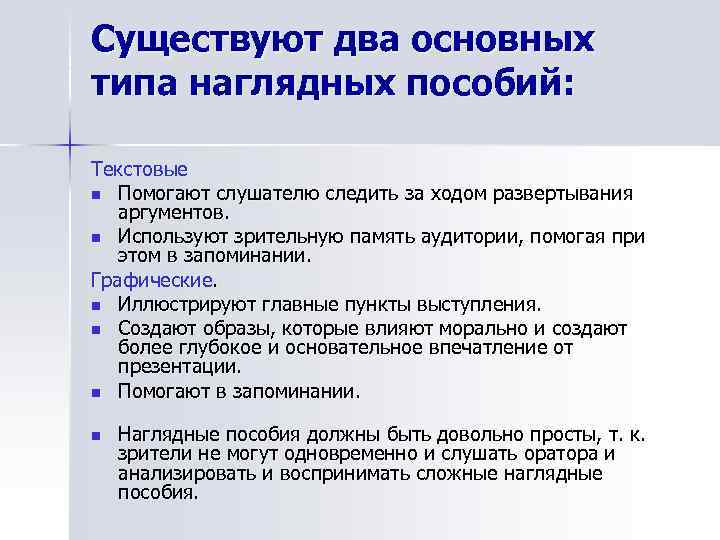 Существуют два основных типа наглядных пособий:

Текстовые
- Помогают слушателю следить за ходом развертывания аргументов.
- Используют зрительную память аудитории, помогая при этом в запоминании.

Графические.
- Иллюстрируют главные пункты выступления.
- Создают образы, которые влияют морально и создают более глубокое и основательное впечатление от презентации.
- Помогают в запоминании.

- Наглядные пособия должны быть довольно просты, т. к. зрители не могут одновременно и слушать оратора и анализировать и воспринимать сложные наглядные пособия.